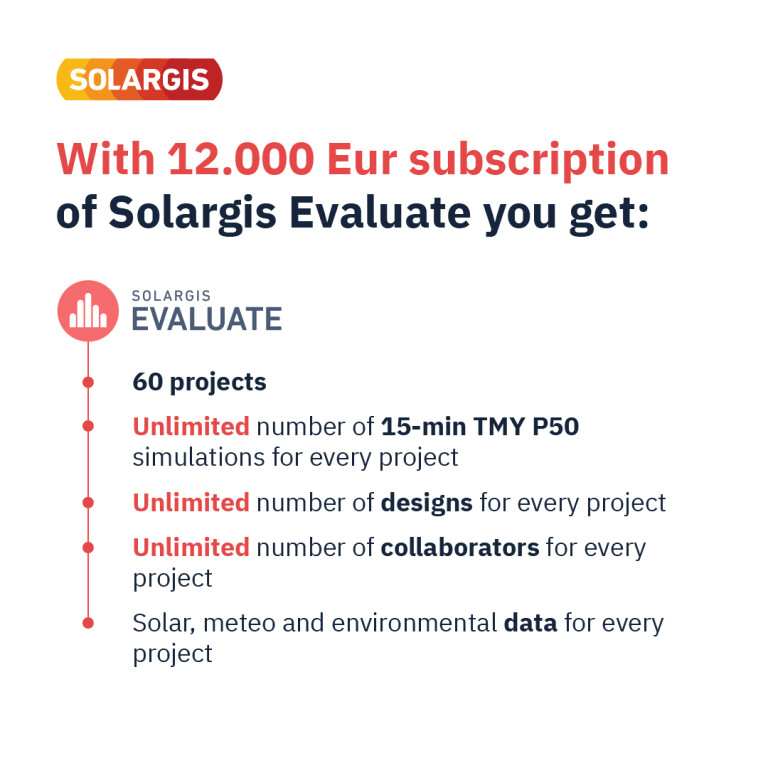 SOLARGIS

With 12.000 Eur subscription of Solargis Evaluate you get:

SOLARGIS
EVALUATE

60 projects

Unlimited number of 15-min TMY P50 simulations for every project

Unlimited number of designs for every project

Unlimited number of collaborators for every project

Solar, meteo and environmental data for every project